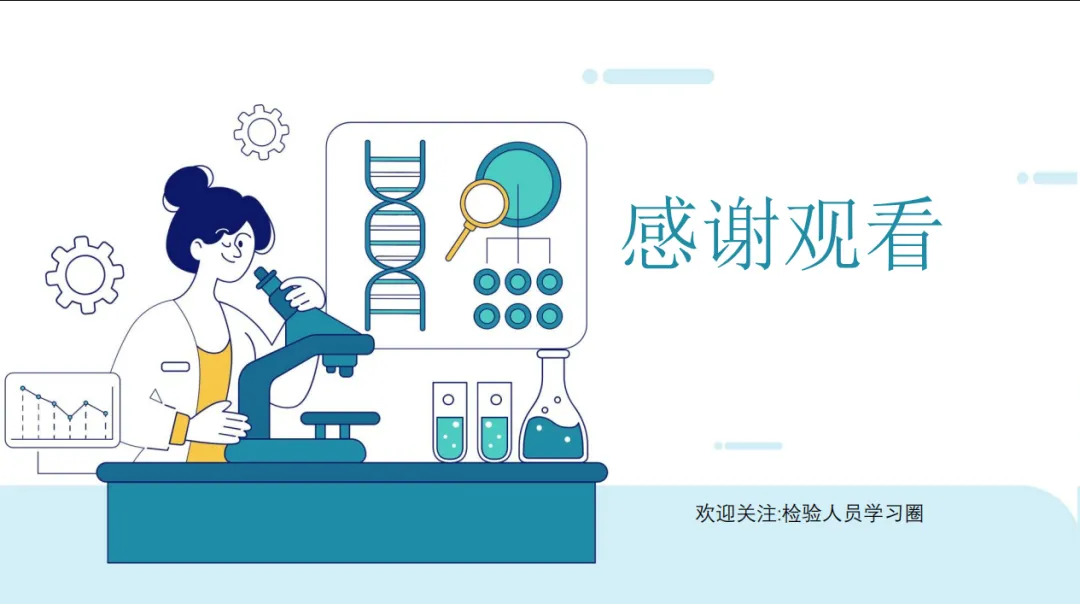 感谢观看

欢迎关注:检验人员学习圈